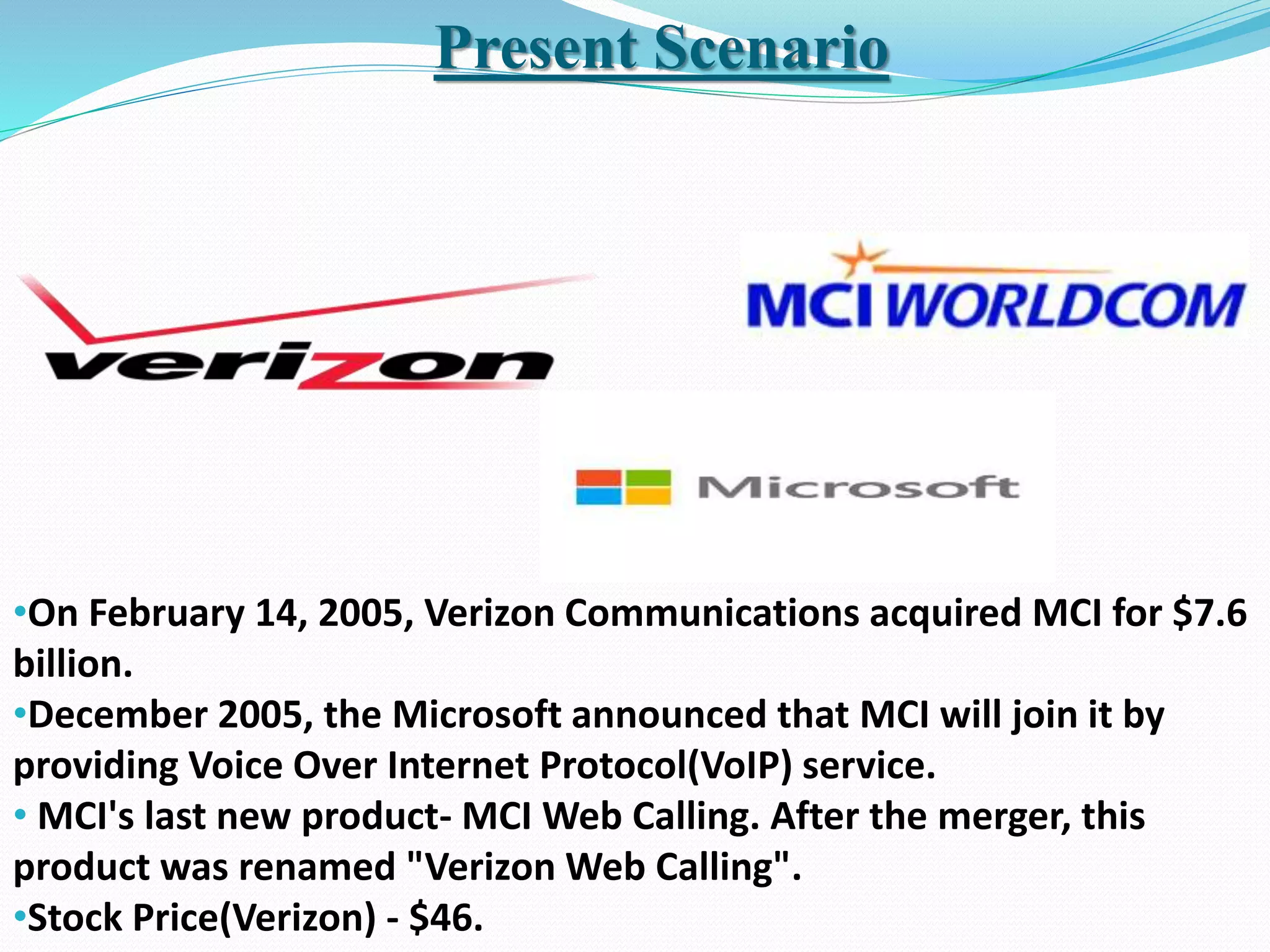 Present Scenario

verizon

MCI WORLDCOM

Microsoft

•On February 14, 2005, Verizon Communications acquired MCI for \$7.6 billion.

•December 2005, the Microsoft announced that MCI will join it by providing Voice Over Internet Protocol(VoIP) service.

• MCI's last new product- MCI Web Calling. After the merger, this product was renamed "Verizon Web Calling".

•Stock Price(Verizon) - \$46.